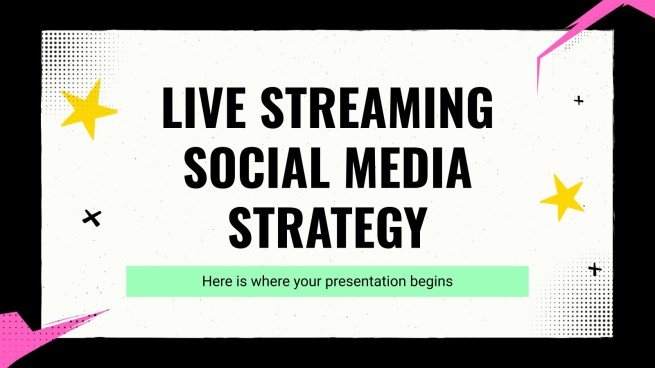 LIVE STREAMING SOCIAL MEDIA STRATEGY

Here is where your presentation begins